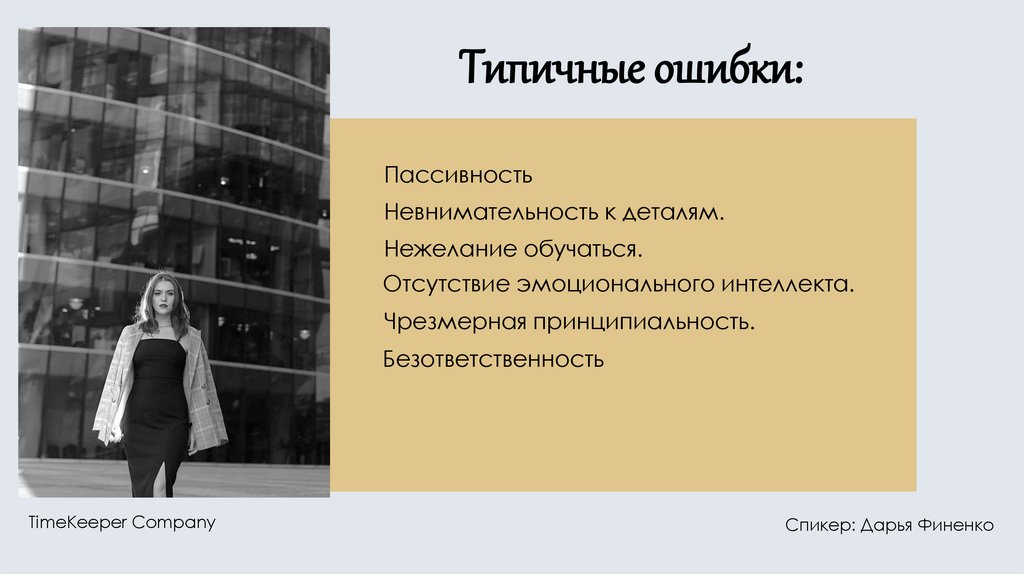 Типичные ошибки:

Пассивность
Невнимательность к деталям.
Нежелание обучаться.
Отсутствие эмоционального интеллекта.
Чрезмерная принципиальность.
Безответственность

TimeKeeper Company

Спикер: Дарья Финенко